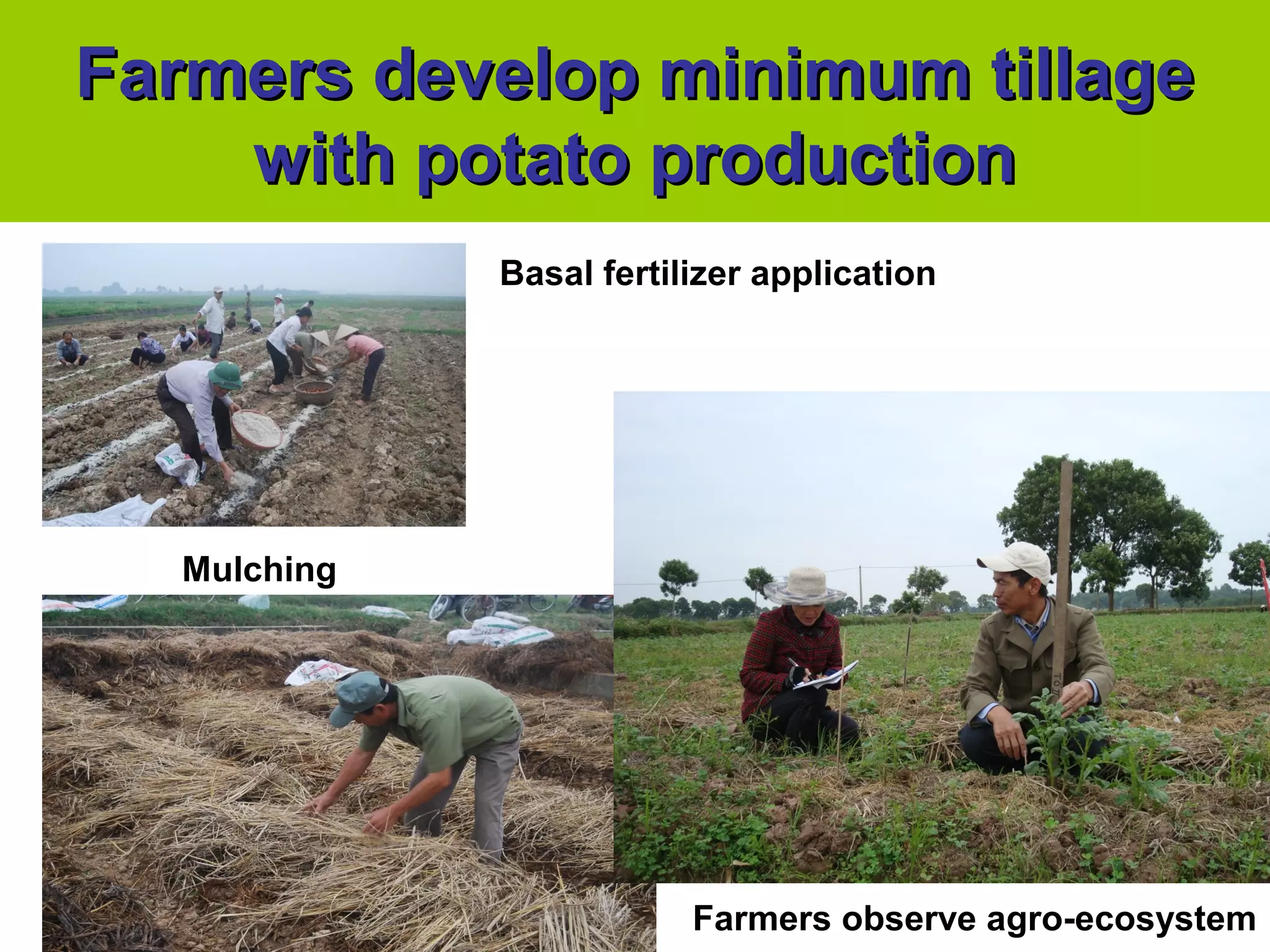 Farmers develop minimum tillage with potato production

Basal fertilizer application

Mulching

Farmers observe agro-ecosystem